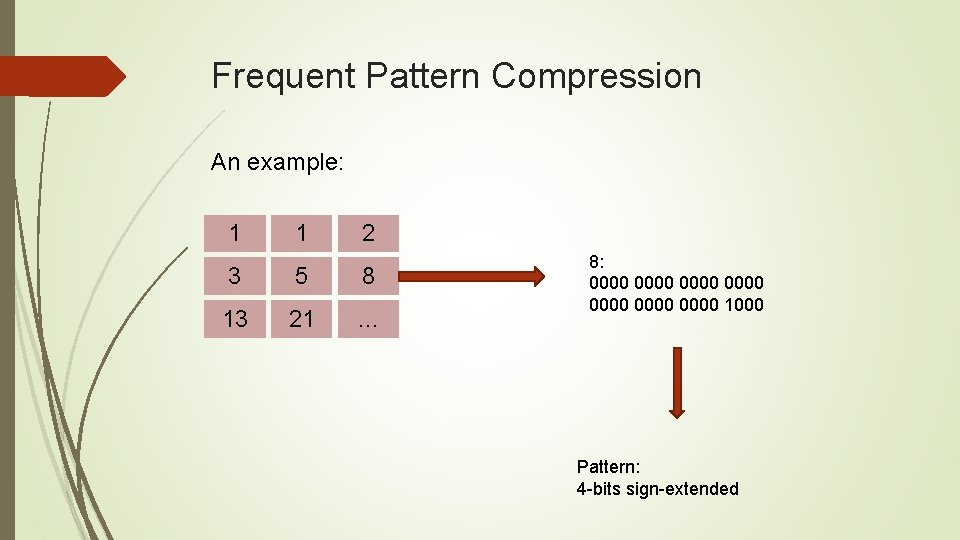 Frequent Pattern Compression

An example:

| 1 | 1 | 2 |
|---|---|---|
| 3 | 5 | 8 |
| 13 | 21 | … |

8:
0000 0000 0000 0000
0000 0000 0000 1000

Pattern:
4-bits sign-extended